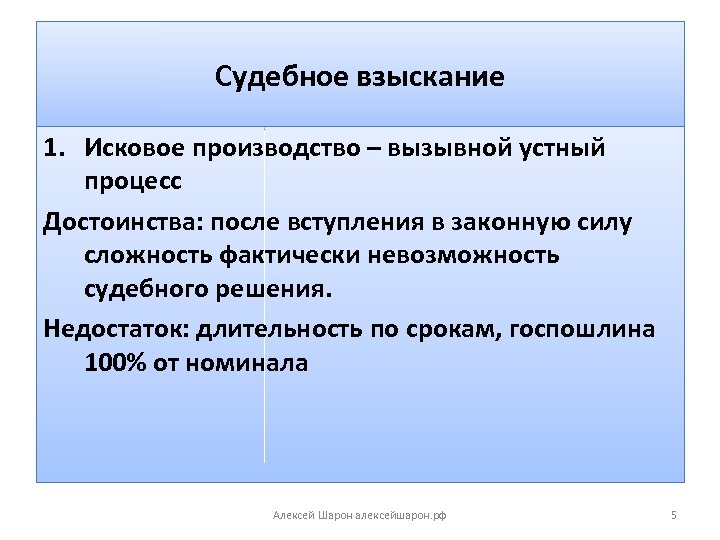 Судебное взыскание

1. Исковое производство – вызывной устный процесс

Достоинства: после вступления в законную силу сложность фактически невозможность судебного решения.

Недостаток: длительность по срокам, госпошлина 100% от номинала

Алексей Шарон алексейшарон.рф

5